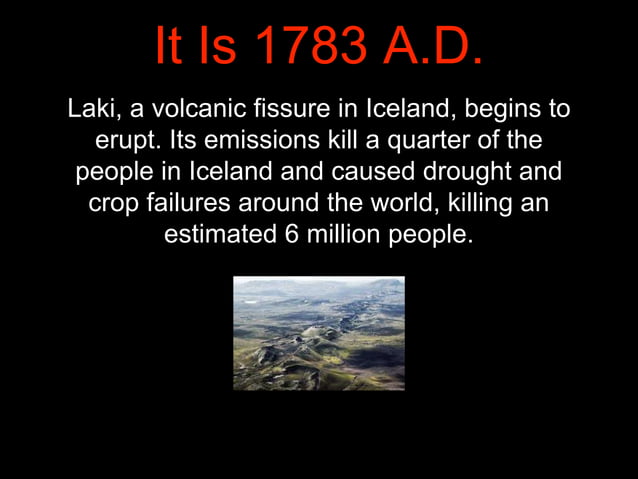 It Is 1783 A.D.

Laki, a volcanic fissure in Iceland, begins to erupt. Its emissions kill a quarter of the people in Iceland and caused drought and crop failures around the world, killing an estimated 6 million people.